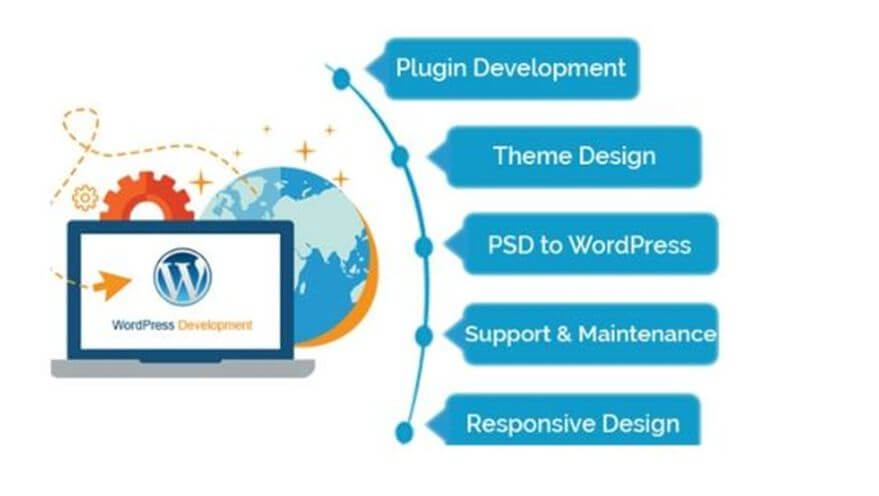 WordPress Development

Plugin Development

Theme Design

PSD to WordPress

Support & Maintenance

Responsive Design